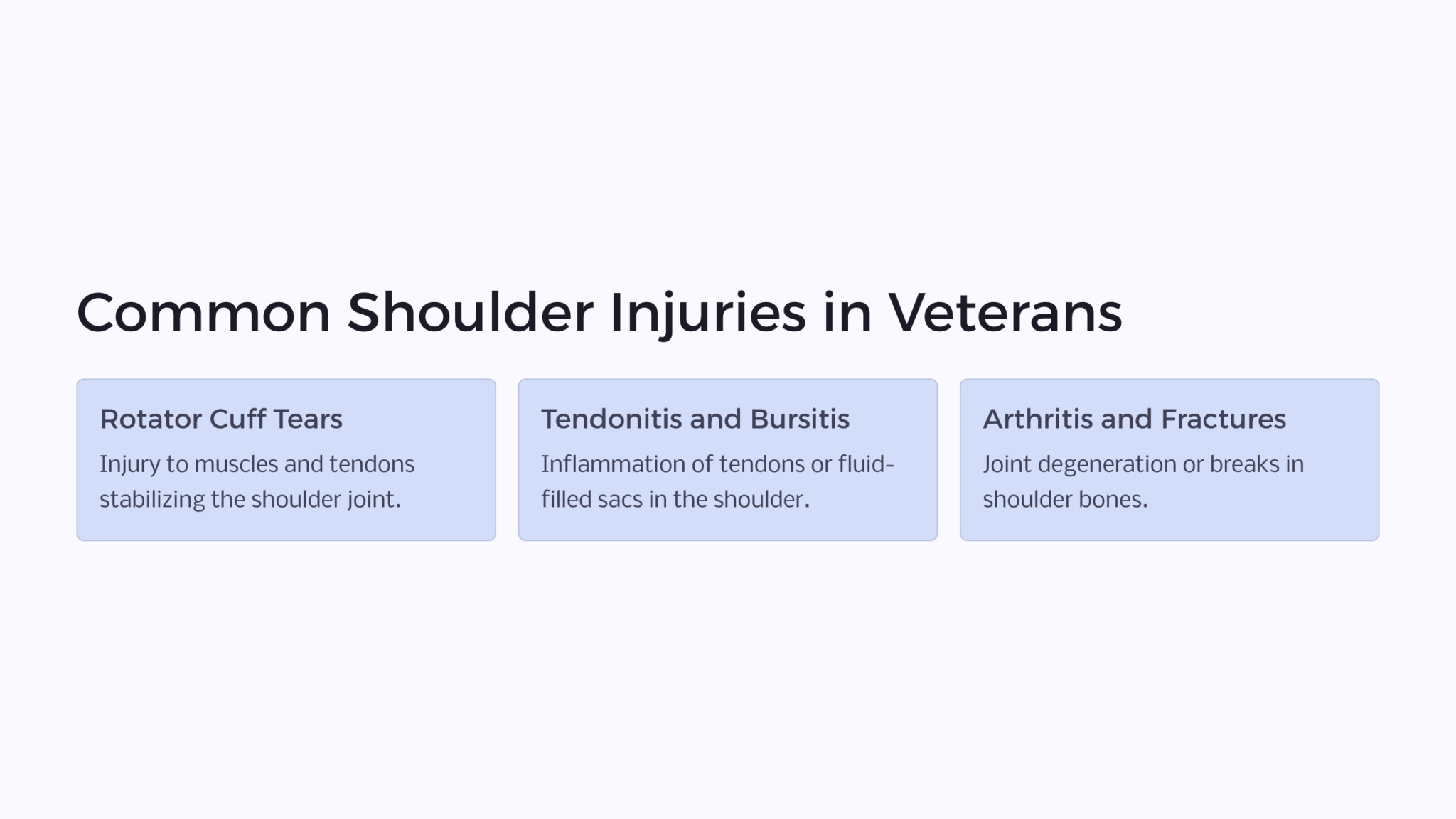 Common Shoulder Injuries in Veterans

Rotator Cuff Tears

Injury to muscles and tendons stabilizing the shoulder joint.

Tendonitis and Bursitis

Inflammation of tendons or fluid-filled sacs in the shoulder.

Arthritis and Fractures

Joint degeneration or breaks in shoulder bones.